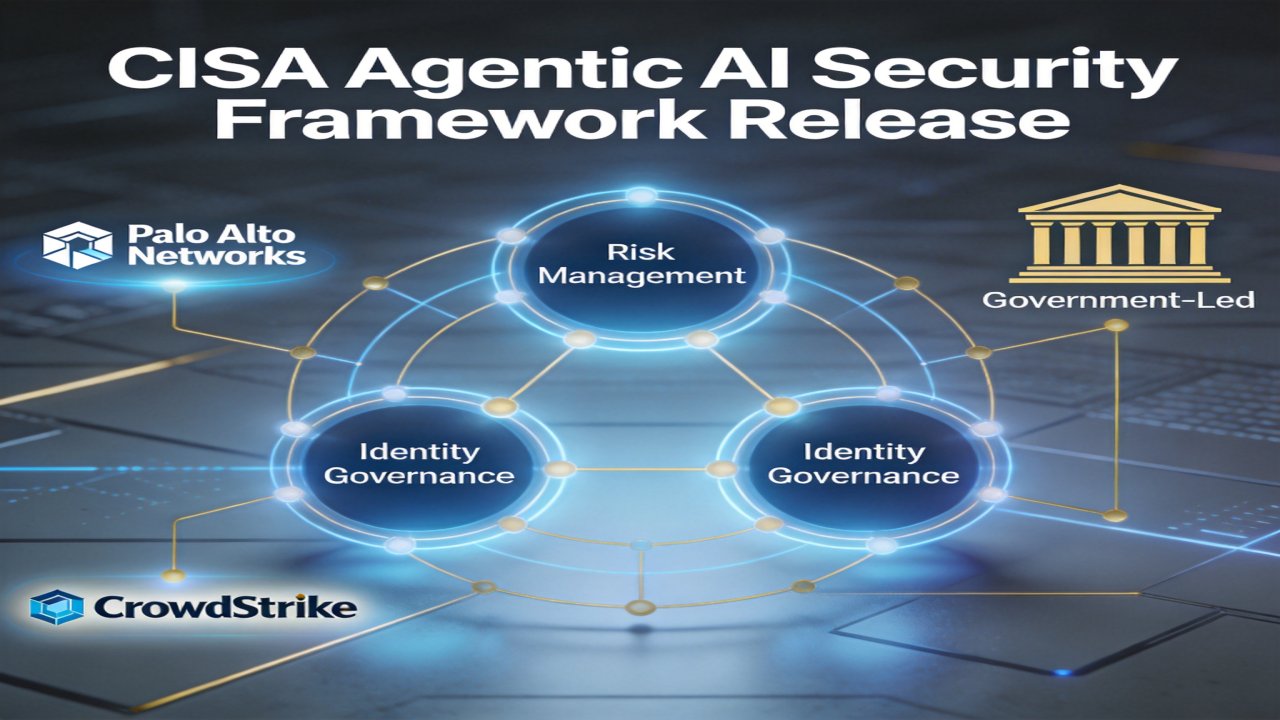 CISA Agentic AI Security Framework Release

Palo Alto Networks

Risk Management

Government-Led

Identity Governance

Identity Governance

CrowdStrike